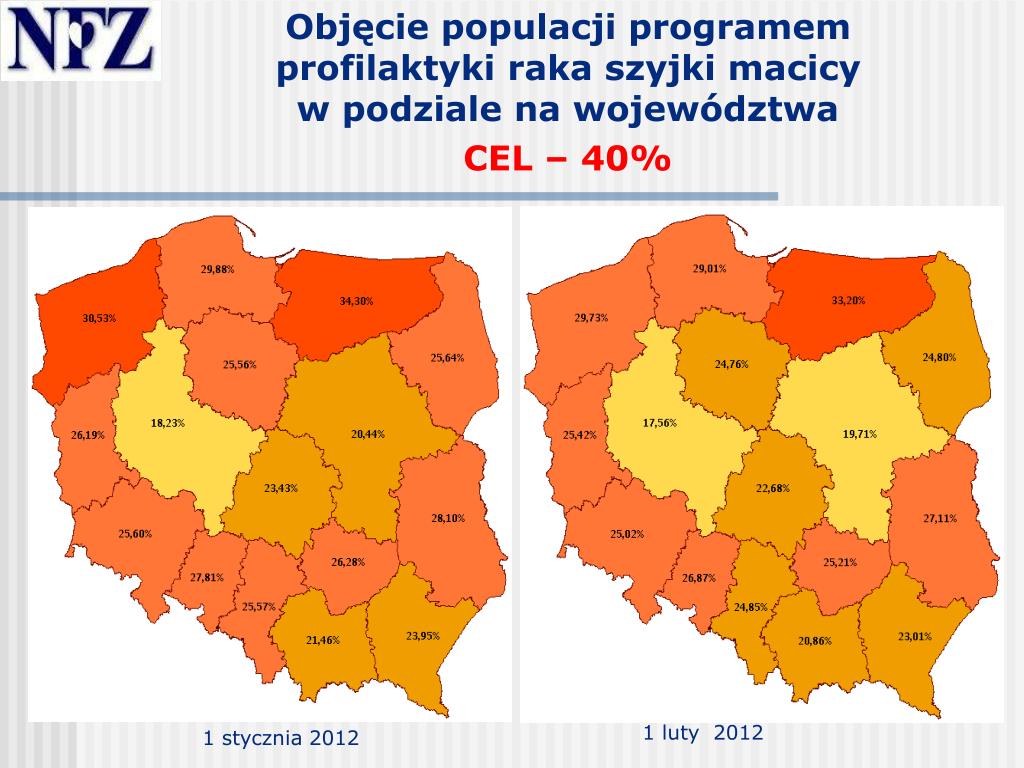 NFZ

Objęcie populacji programem profilaktyki raka szyjki macicy w podziale na województwa

CEL – 40%

29,88%
34,30%
30,53%
25,56%
25,64%
18,23%
26,19%
20,44%
23,43%
28,10%
25,60%
26,28%
27,81%
25,57%
21,46%
23,95%

1 stycznia 2012

29,01%
33,20%
29,73%
24,76%
24,80%
17,56%
25,42%
19,71%
22,68%
27,11%
25,02%
25,21%
26,87%
24,85%
20,86%
23,01%

1 luty 2012